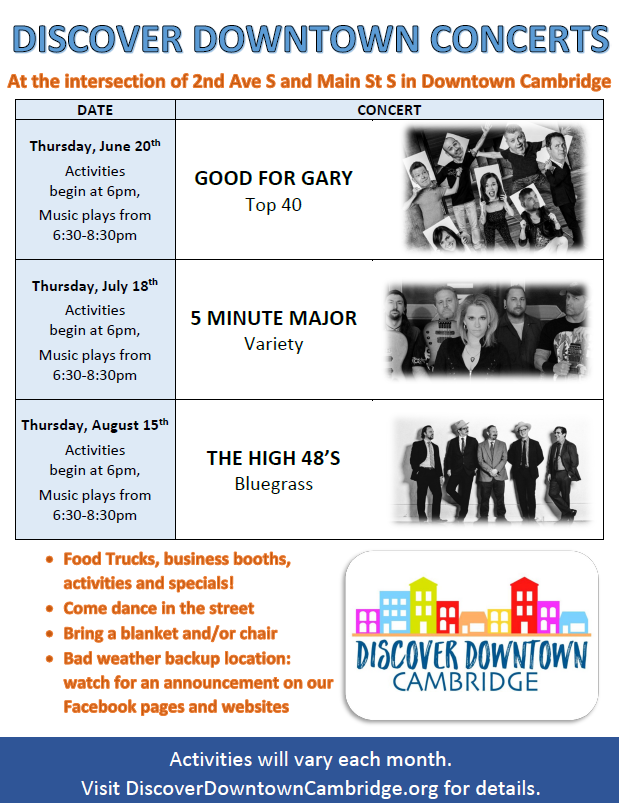 DISCOVER DOWNTOWN CONCERTS

At the intersection of 2nd Ave S and Main St S in Downtown Cambridge

| DATE | CONCERT |
|---|---|
| Thursday, June 20th Activities begin at 6pm, Music plays from 6:30-8:30pm | GOOD FOR GARY Top 40 |
| Thursday, July 18th Activities begin at 6pm, Music plays from 6:30-8:30pm | 5 MINUTE MAJOR Variety |
| Thursday, August 15th Activities begin at 6pm, Music plays from 6:30-8:30pm | THE HIGH 48'S Bluegrass |

- Food Trucks, business booths, activities and specials!
- Come dance in the street
- Bring a blanket and/or chair
- Bad weather backup location: watch for an announcement on our Facebook pages and websites

DISCOVER DOWNTOWN CAMBRIDGE

Activities will vary each month.
Visit DiscoverDowntownCambridge.org for details.